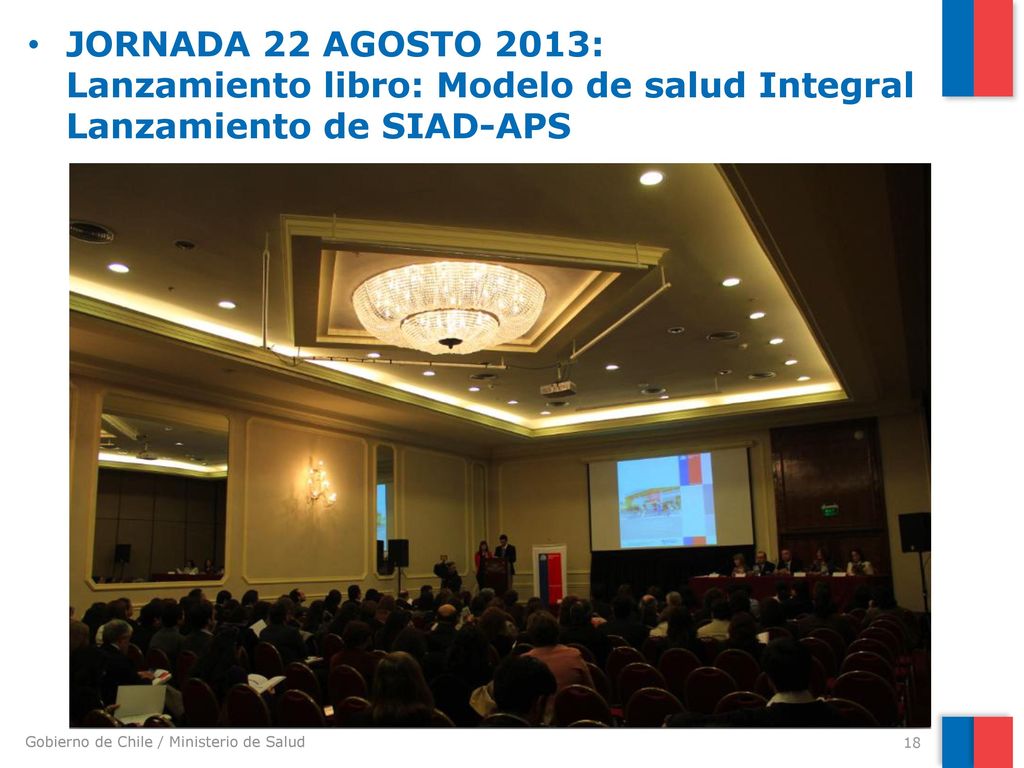 • JORNADA 22 AGOSTO 2013:
Lanzamiento libro: Modelo de salud Integral
Lanzamiento de SIAD-APS

Gobierno de Chile / Ministerio de Salud

18